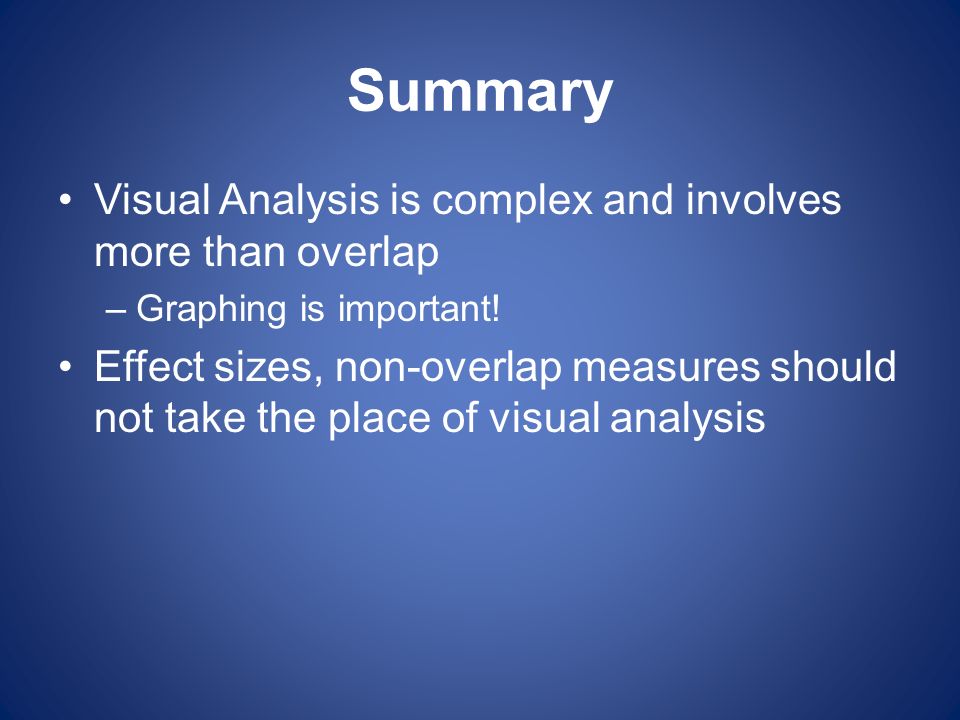 Summary

• Visual Analysis is complex and involves more than overlap

– Graphing is important!

• Effect sizes, non-overlap measures should not take the place of visual analysis